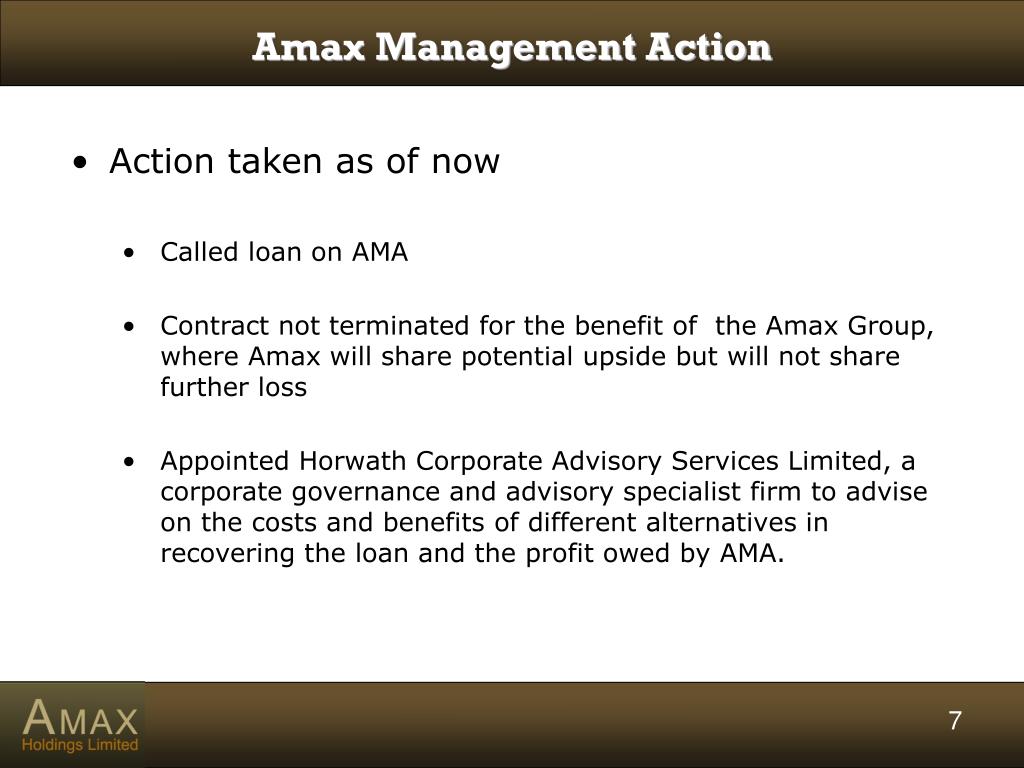 Amax Management Action

• Action taken as of now

• Called loan on AMA

• Contract not terminated for the benefit of the Amax Group, where Amax will share potential upside but will not share further loss

• Appointed Horwath Corporate Advisory Services Limited, a corporate governance and advisory specialist firm to advise on the costs and benefits of different alternatives in recovering the loan and the profit owed by AMA.

AMAX
Holdings Limited

7